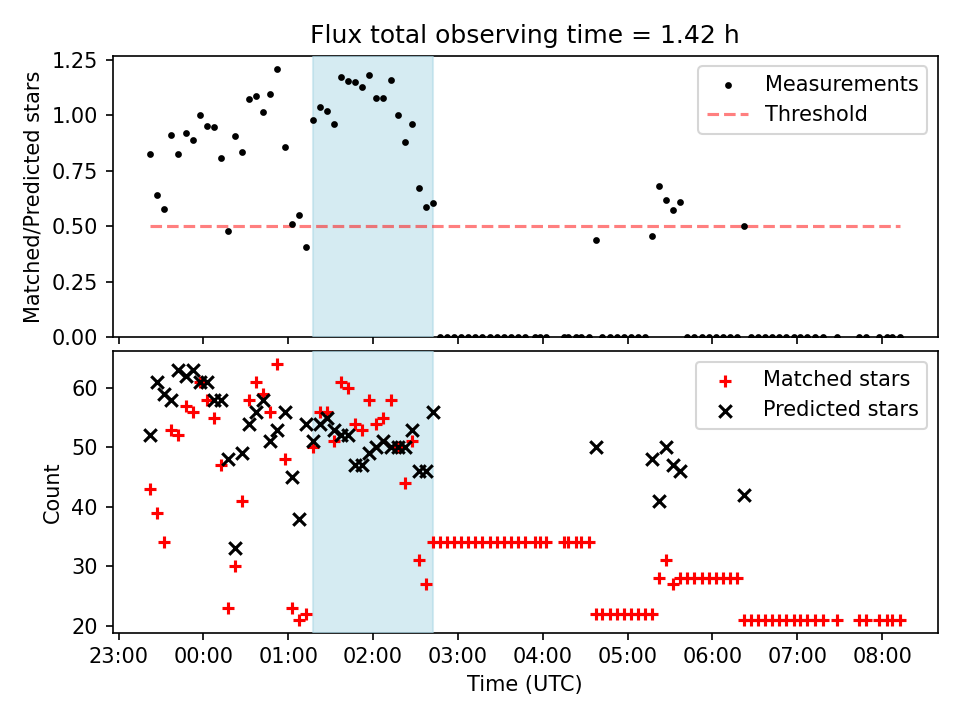 Flux total observing time = 1.42 h

Matched/Predicted stars

1.25
1.00
0.75
0.50
0.25
0.00

Measurements
Threshold

Count

60
50
40
30
20

Matched stars
Predicted stars

23:00 00:00 01:00 02:00 03:00 04:00 05:00 06:00 07:00 08:00

Time (UTC)